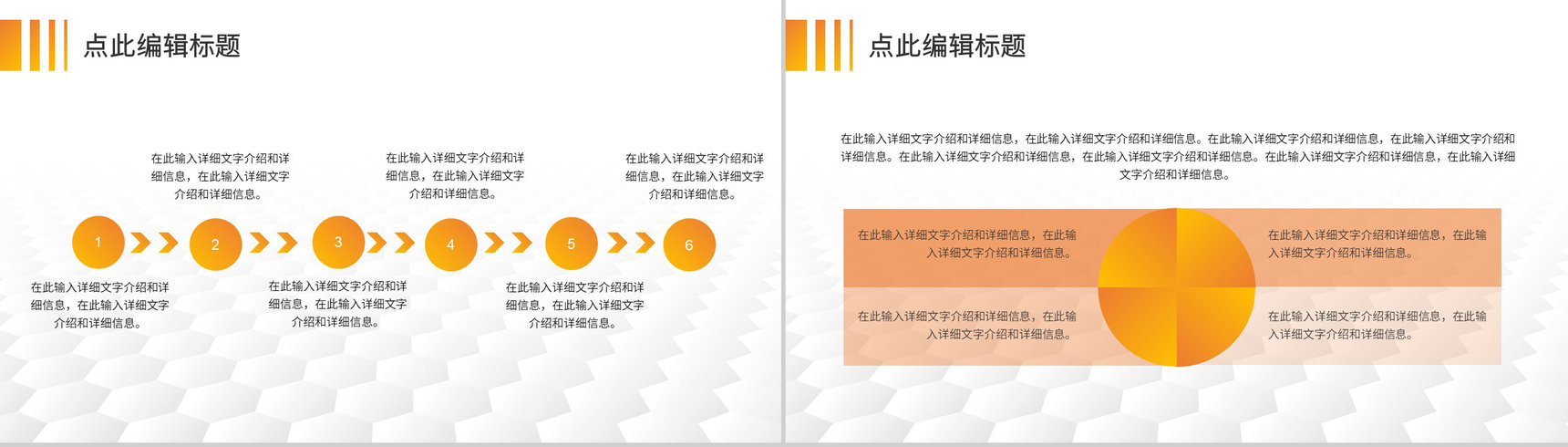 点此编辑标题

在此输入详细文字介绍和详细信息，在此输入详细文字介绍和详细信息。

在此输入详细文字介绍和详细信息，在此输入详细文字介绍和详细信息。

在此输入详细文字介绍和详细信息，在此输入详细文字介绍和详细信息。

1

2

3

4

5

6

在此输入详细文字介绍和详细信息，在此输入详细文字介绍和详细信息。

在此输入详细文字介绍和详细信息，在此输入详细文字介绍和详细信息。

在此输入详细文字介绍和详细信息，在此输入详细文字介绍和详细信息。

点此编辑标题

在此输入详细文字介绍和详细信息，在此输入详细文字介绍和详细信息。在此输入详细文字介绍和详细信息，在此输入详细文字介绍和详细信息。在此输入详细文字介绍和详细信息，在此输入详细文字介绍和详细信息。在此输入详细文字介绍和详细信息，在此输入详细文字介绍和详细信息。

在此输入详细文字介绍和详细信息，在此输入详细文字介绍和详细信息。

在此输入详细文字介绍和详细信息，在此输入详细文字介绍和详细信息。

在此输入详细文字介绍和详细信息，在此输入详细文字介绍和详细信息。

在此输入详细文字介绍和详细信息，在此输入详细文字介绍和详细信息。